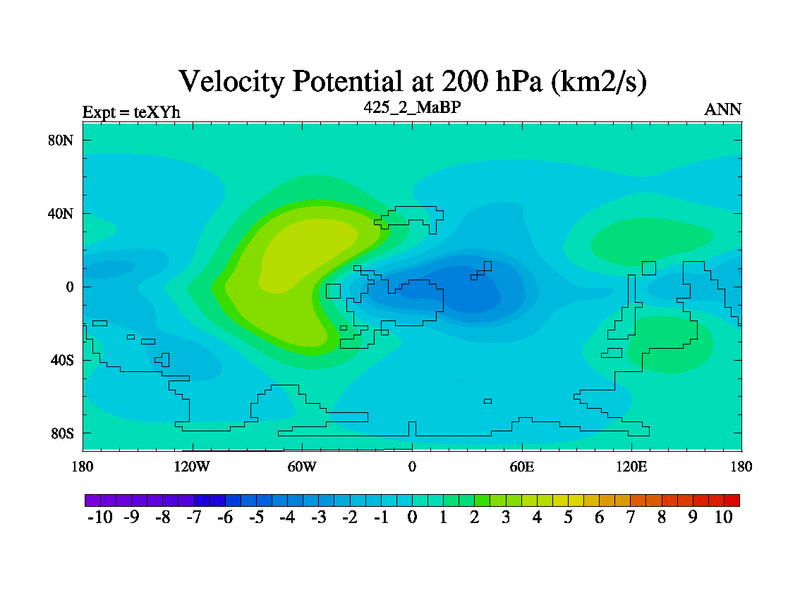 Velocity Potential at 200 hPa (km2/s)

Expt = teXYh

425_2_MaBP

ANN

80N
40N
0
40S
80S

180
120W
60W
0
60E
120E
180

-10 -9 -8 -7 -6 -5 -4 -3 -2 -1 0 1 2 3 4 5 6 7 8 9 10